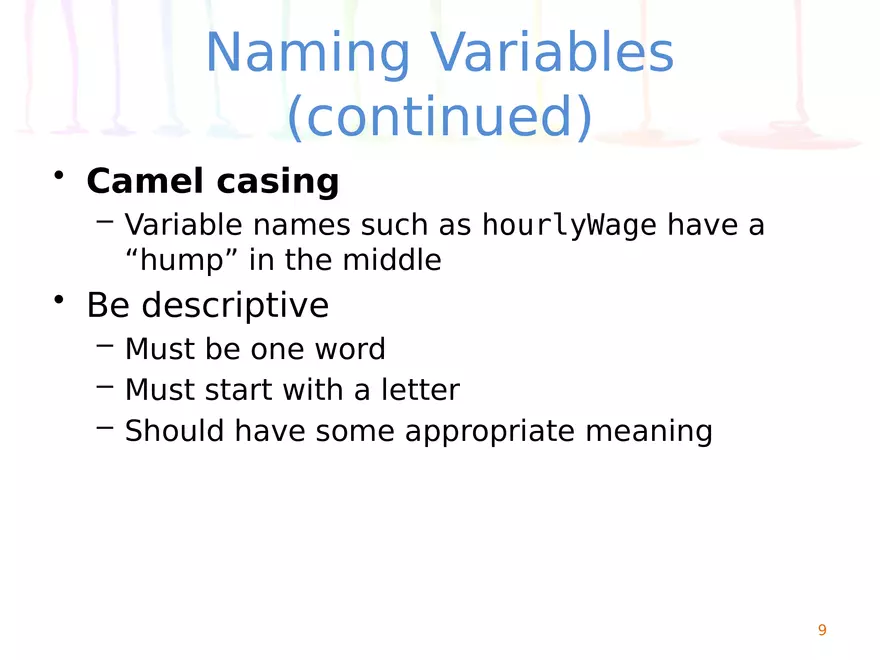 Naming Variables (continued)

• Camel casing
 – Variable names such as hourlyWage have a “hump” in the middle
• Be descriptive
 – Must be one word
 – Must start with a letter
 – Should have some appropriate meaning

9